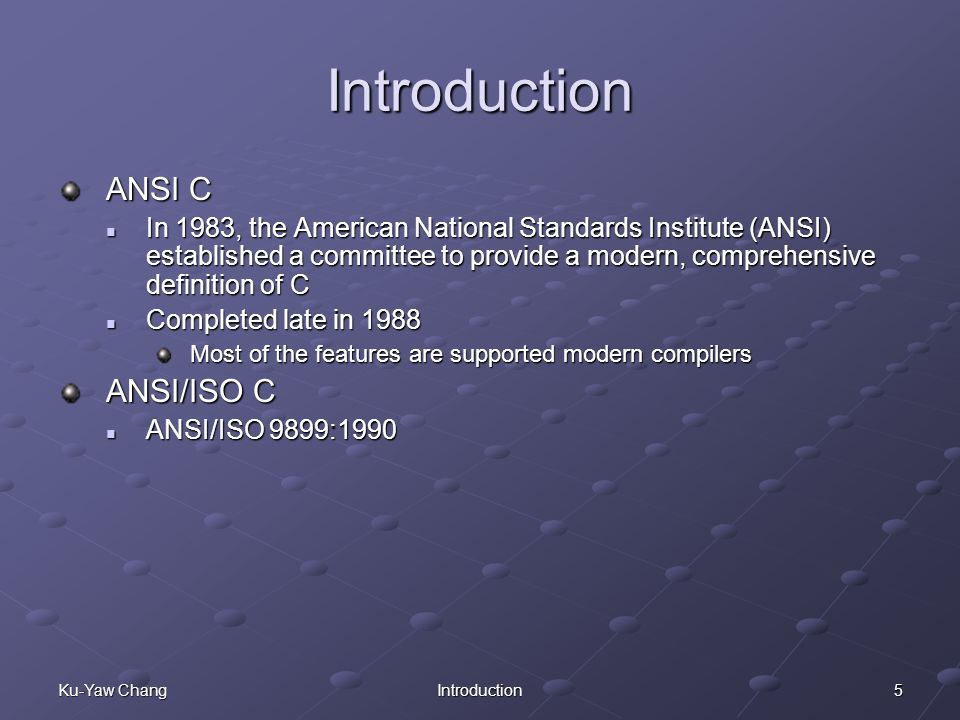 Introduction

ANSI C

In 1983, the American National Standards Institute (ANSI) established a committee to provide a modern, comprehensive definition of C

Completed late in 1988

Most of the features are supported modern compilers

ANSI/ISO C

ANSI/ISO 9899:1990

Ku-Yaw Chang

Introduction

5